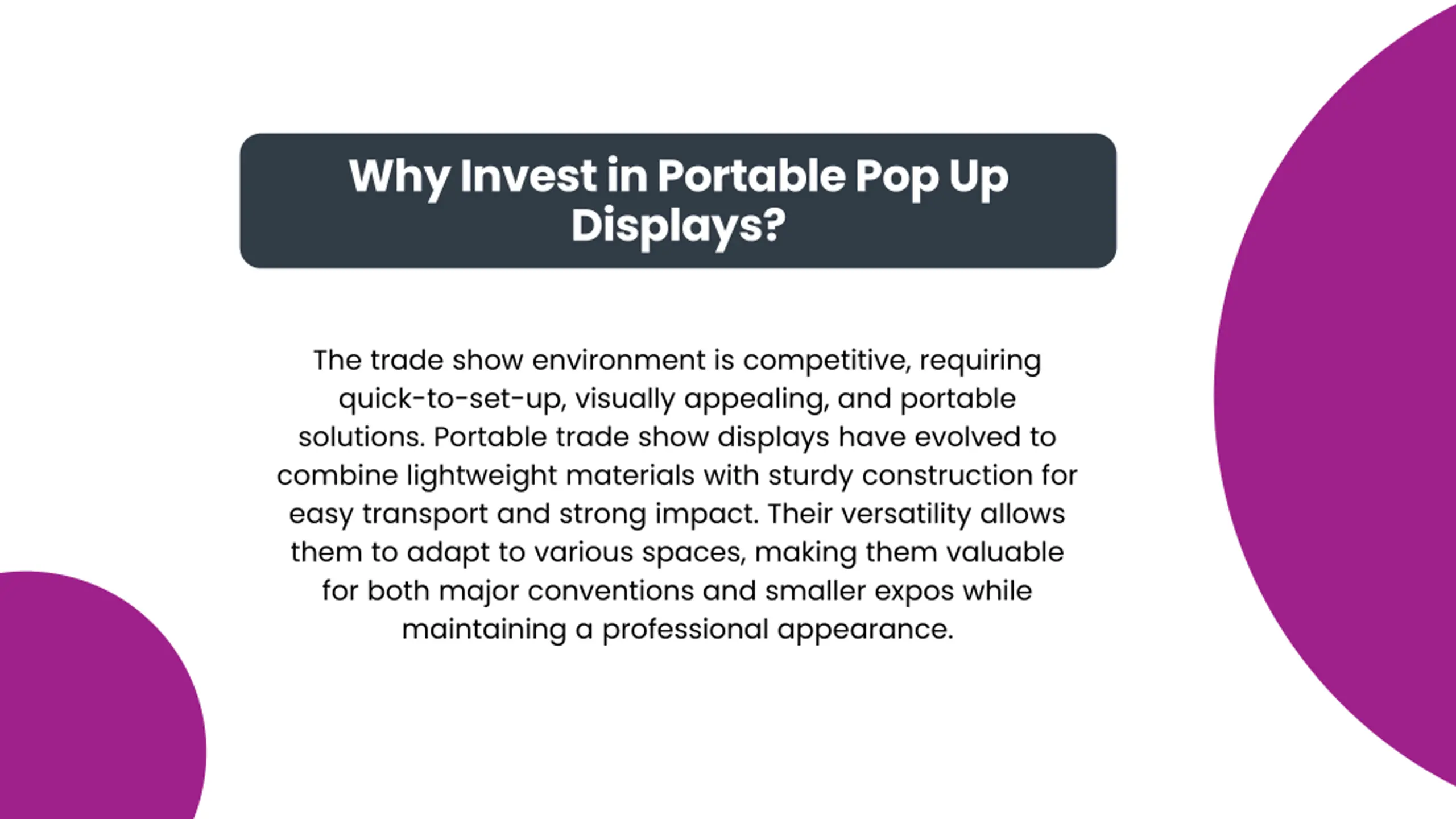 Why Invest in Portable Pop Up Displays?

The trade show environment is competitive, requiring quick-to-set-up, visually appealing, and portable solutions. Portable trade show displays have evolved to combine lightweight materials with sturdy construction for easy transport and strong impact. Their versatility allows them to adapt to various spaces, making them valuable for both major conventions and smaller expos while maintaining a professional appearance.